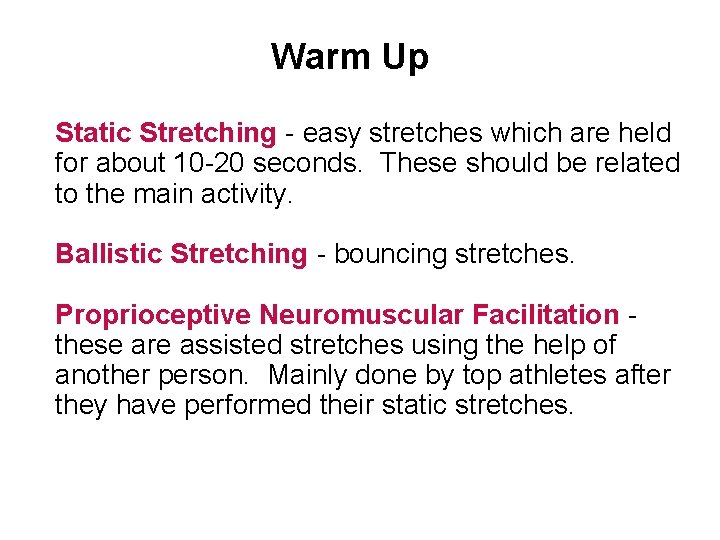 Warm Up

Static Stretching - easy stretches which are held for about 10-20 seconds. These should be related to the main activity.

Ballistic Stretching - bouncing stretches.

Proprioceptive Neuromuscular Facilitation - these are assisted stretches using the help of another person. Mainly done by top athletes after they have performed their static stretches.